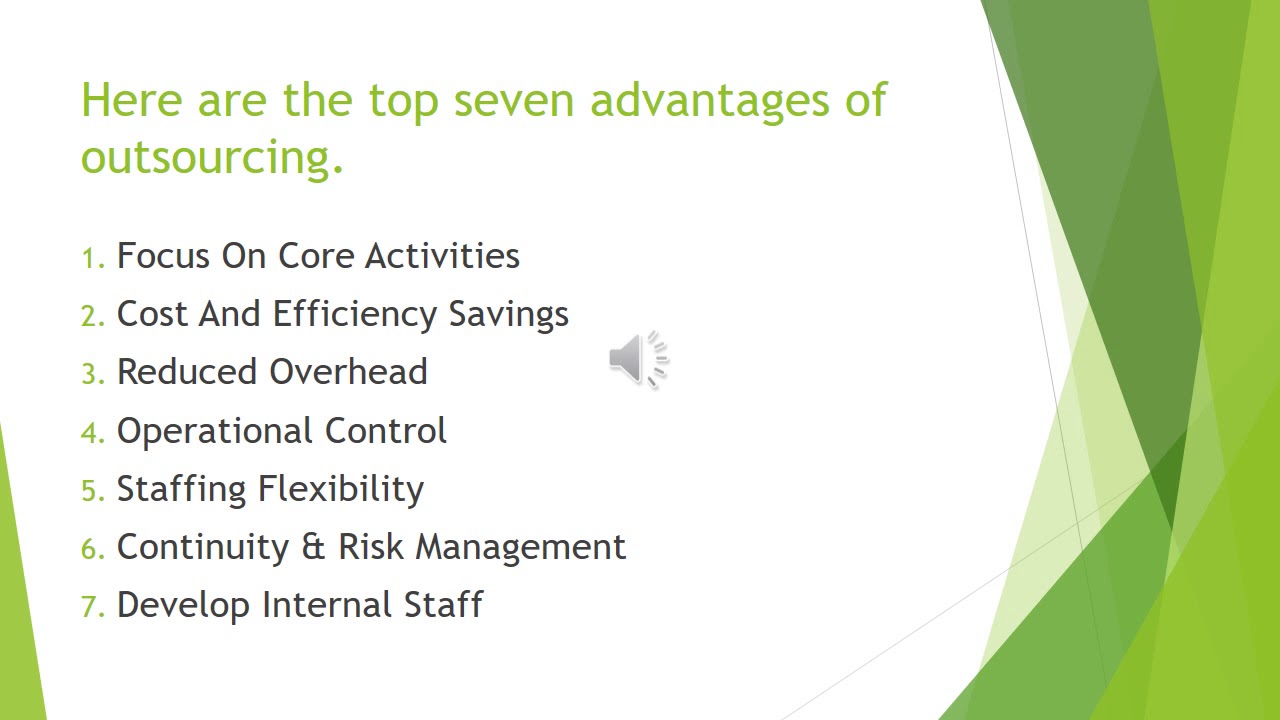 Here are the top seven advantages of outsourcing.

1. Focus On Core Activities
2. Cost And Efficiency Savings
3. Reduced Overhead
4. Operational Control
5. Staffing Flexibility
6. Continuity & Risk Management
7. Develop Internal Staff